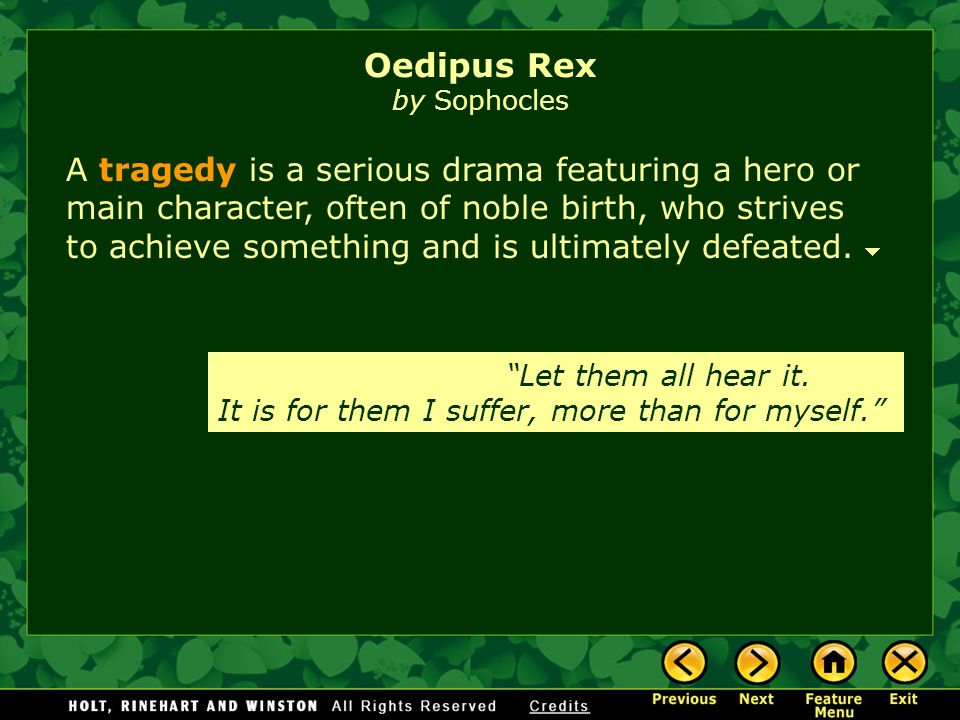 Oedipus Rex
by Sophocles

A tragedy is a serious drama featuring a hero or main character, often of noble birth, who strives to achieve something and is ultimately defeated.

"Let them all hear it.
It is for them I suffer, more than for myself."

HOLT, RINEHART AND WINSTON All Rights Reserved Credits

Previous Next Feature Menu Exit